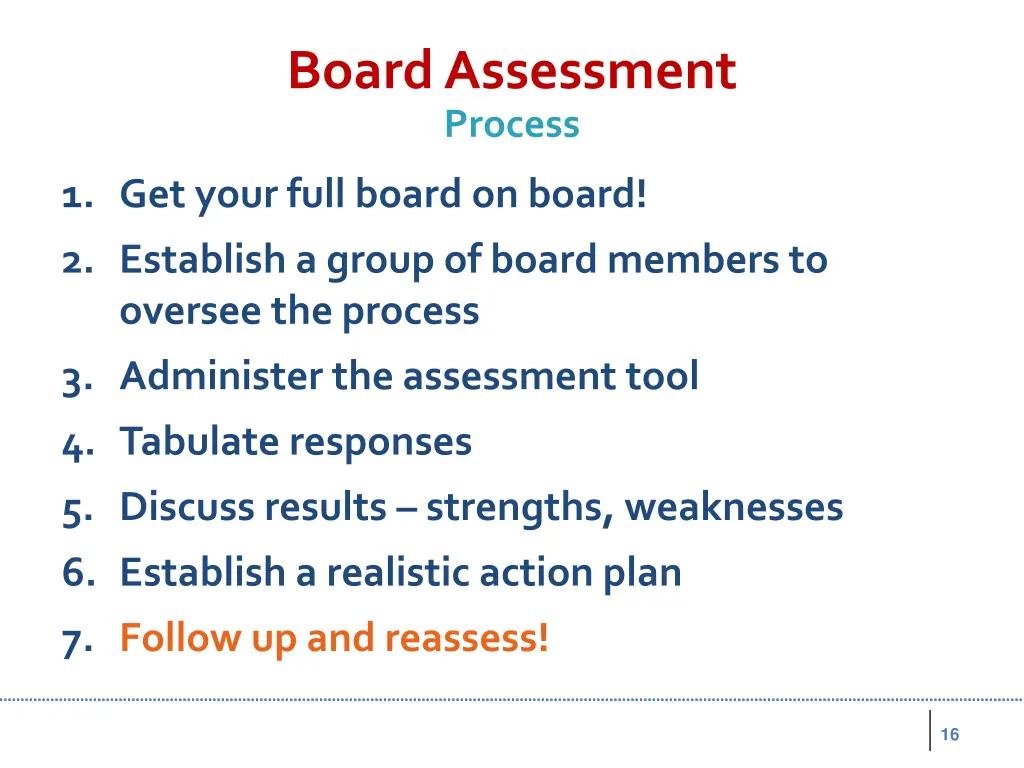 Board Assessment
Process

1. Get your full board on board!
2. Establish a group of board members to oversee the process
3. Administer the assessment tool
4. Tabulate responses
5. Discuss results – strengths, weaknesses
6. Establish a realistic action plan
7. Follow up and reassess!

16